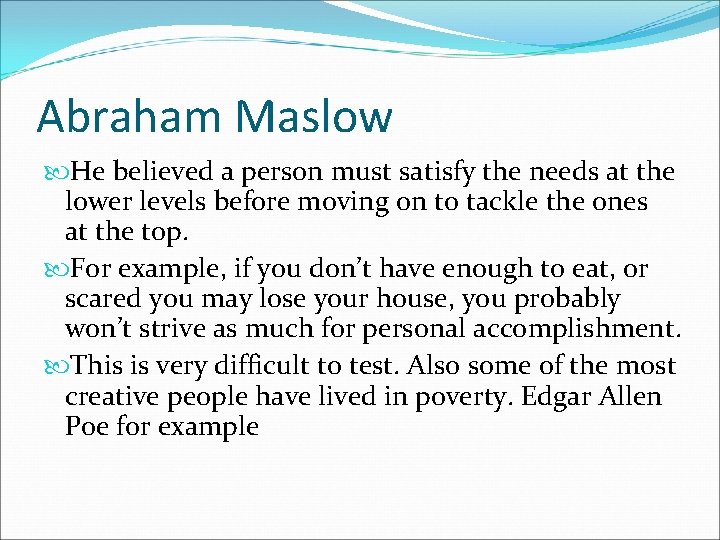 Abraham Maslow

He believed a person must satisfy the needs at the lower levels before moving on to tackle the ones at the top.

For example, if you don’t have enough to eat, or scared you may lose your house, you probably won’t strive as much for personal accomplishment.

This is very difficult to test. Also some of the most creative people have lived in poverty. Edgar Allen Poe for example